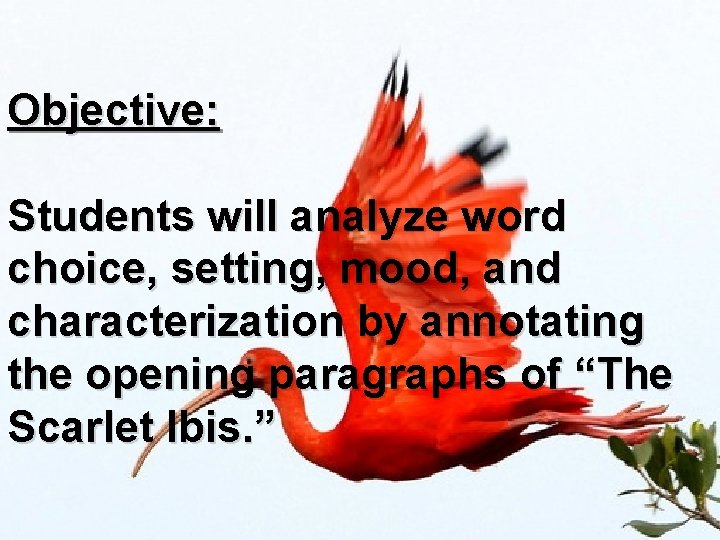 Objective:

Students will analyze word choice, setting, mood, and characterization by annotating the opening paragraphs of “The Scarlet Ibis.”